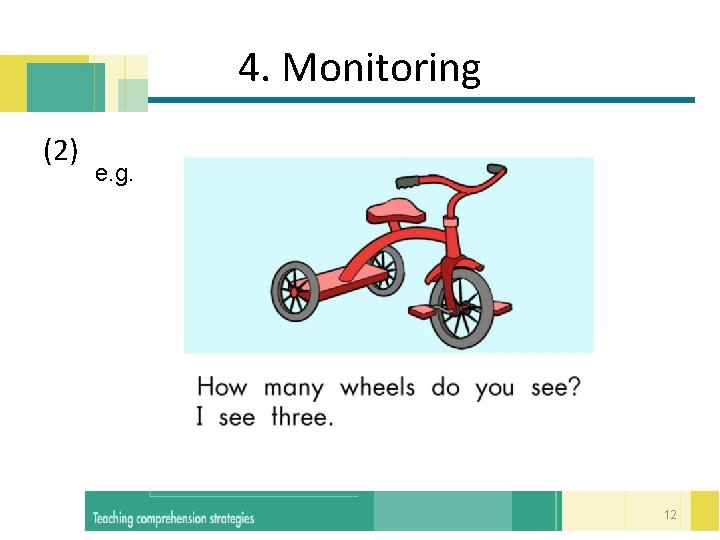 4. Monitoring

(2) e.g.

How many wheels do you see?
I see three.

Teaching comprehension strategies

12